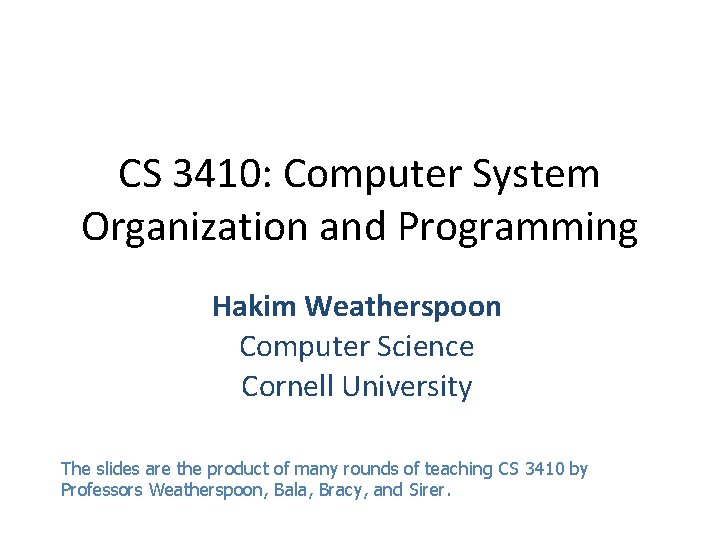 CS 3410: Computer System Organization and Programming

Hakim Weatherspoon
Computer Science
Cornell University

The slides are the product of many rounds of teaching CS 3410 by Professors Weatherspoon, Bala, Bracy, and Sirer.